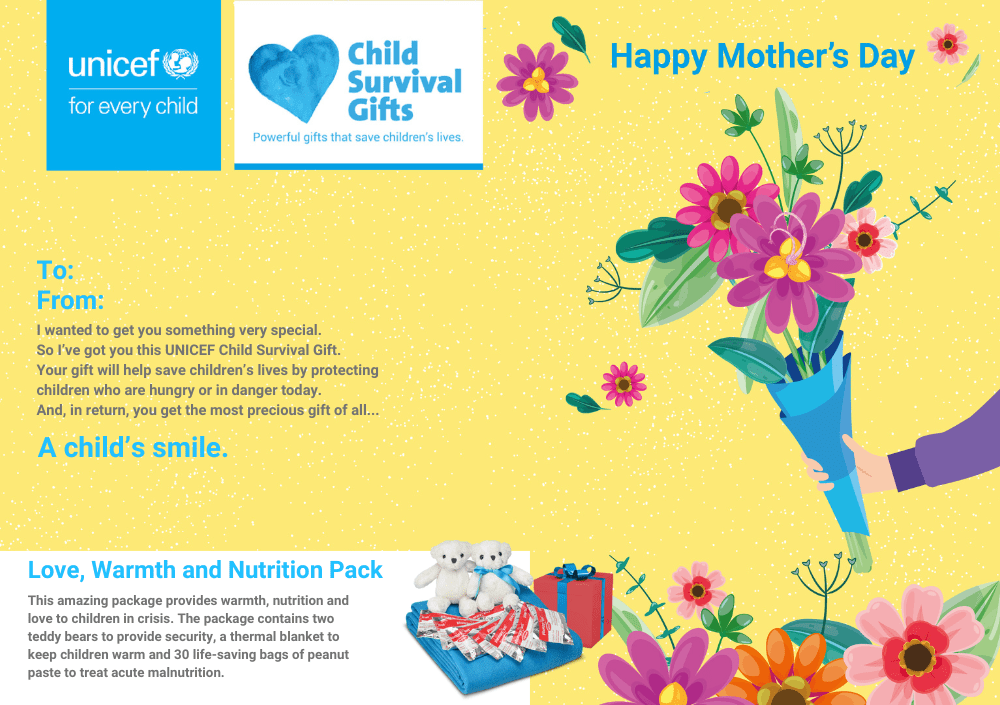 unicef
for every child

Child Survival Gifts
Powerful gifts that save children's lives.

Happy Mother's Day

To:
From:

I wanted to get you something very special.
So I've got you this UNICEF Child Survival Gift.
Your gift will help save children's lives by protecting children who are hungry or in danger today.
And, in return, you get the most precious gift of all...

A child's smile.

Love, Warmth and Nutrition Pack

This amazing package provides warmth, nutrition and love to children in crisis. The package contains two teddy bears to provide security, a thermal blanket to keep children warm and 30 life-saving bags of peanut paste to treat acute malnutrition.